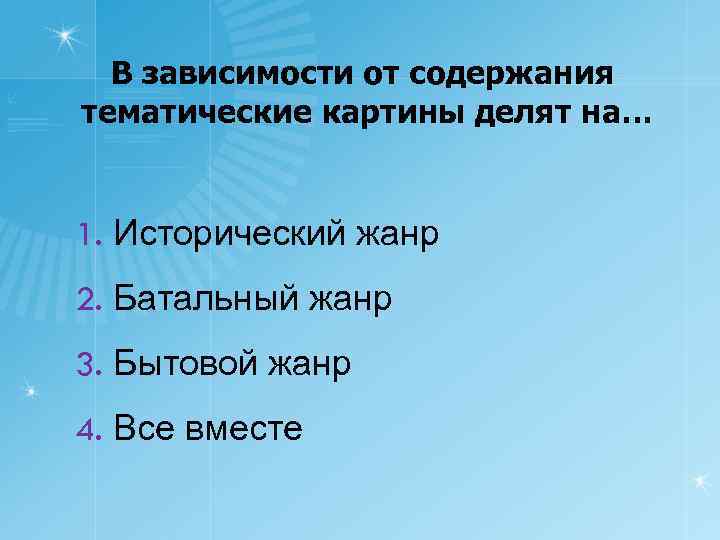 В зависимости от содержания тематические картины делят на…

1. Исторический жанр
2. Батальный жанр
3. Бытовой жанр
4. Все вместе